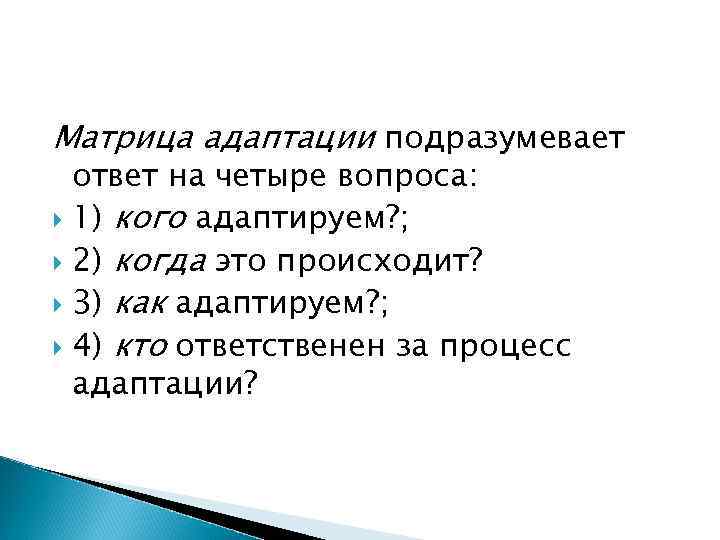 Матрица адаптации подразумевает ответ на четыре вопроса:

1) кого адаптируем?;

2) когда это происходит?

3) как адаптируем?;

4) кто ответственен за процесс адаптации?